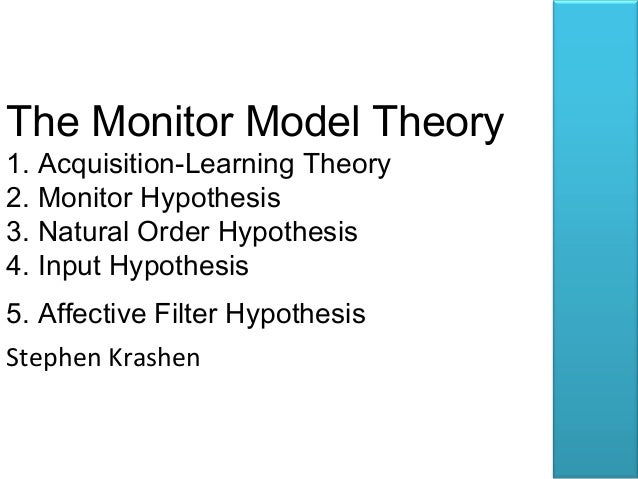 The Monitor Model Theory
1. Acquisition-Learning Theory
2. Monitor Hypothesis
3. Natural Order Hypothesis
4. Input Hypothesis
5. Affective Filter Hypothesis
Stephen Krashen